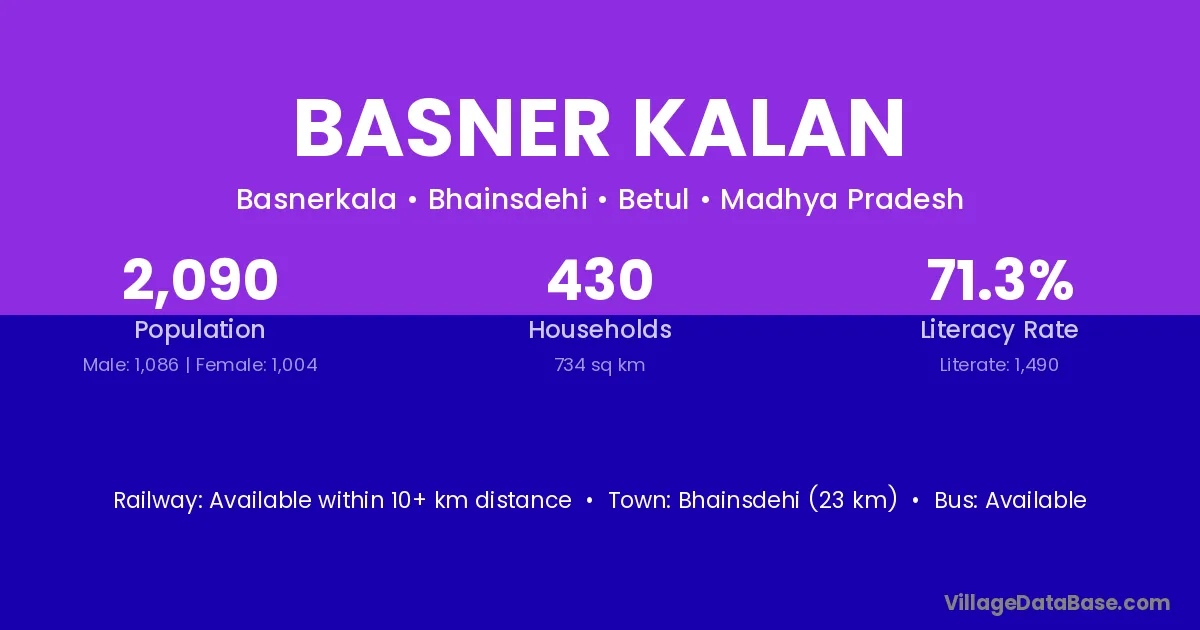 BASNER KALAN

Basnerkala • Bhainsdehi • Betul • Madhya Pradesh

2,090
Population
Male: 1,086 | Female: 1,004

430
Households
734 sq km

71.3%
Literacy Rate
Literate: 1,490

Railway: Available within 10+ km distance • Town: Bhainsdehi (23 km) • Bus: Available

VillageDataBase.com